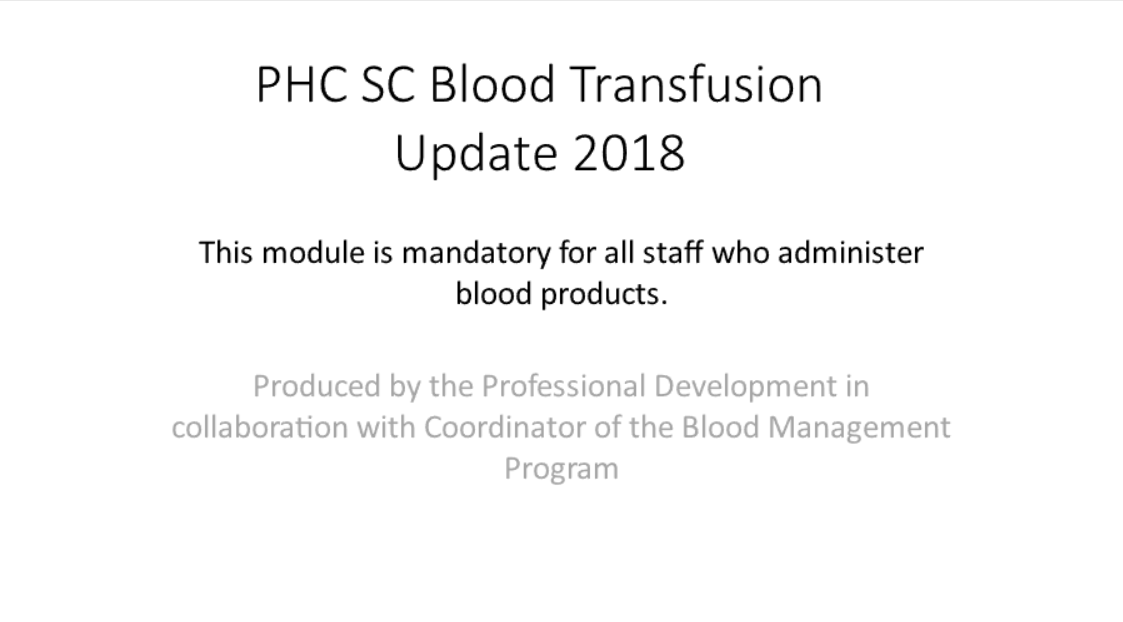 PHC SC Blood Transfusion Update 2018

This module is mandatory for all staff who administer blood products.

Produced by the Professional Development in collaboration with Coordinator of the Blood Management Program